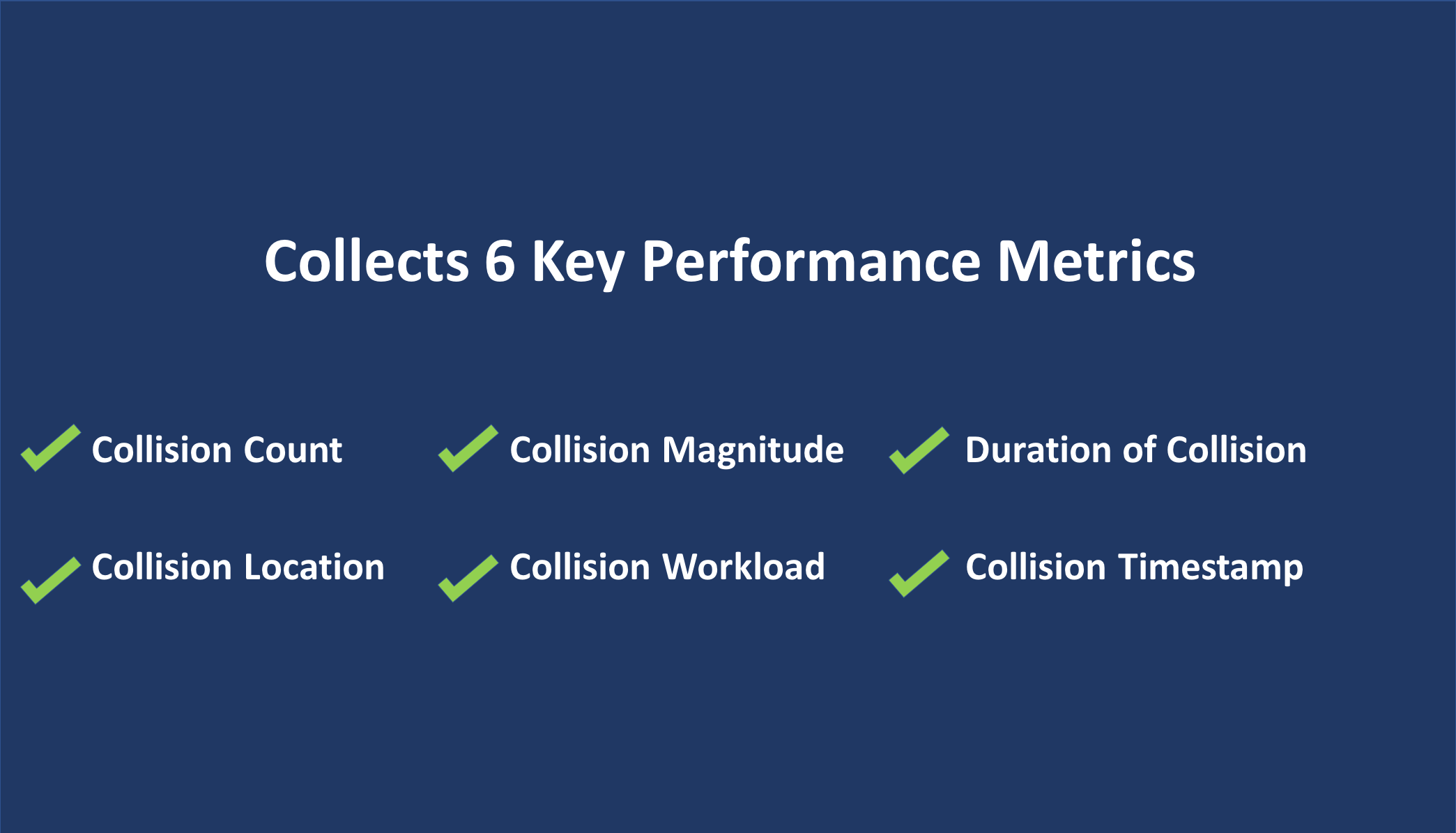 Collects 6 Key Performance Metrics

Collision Count

Collision Magnitude

Duration of Collision

Collision Location

Collision Workload

Collision Timestamp